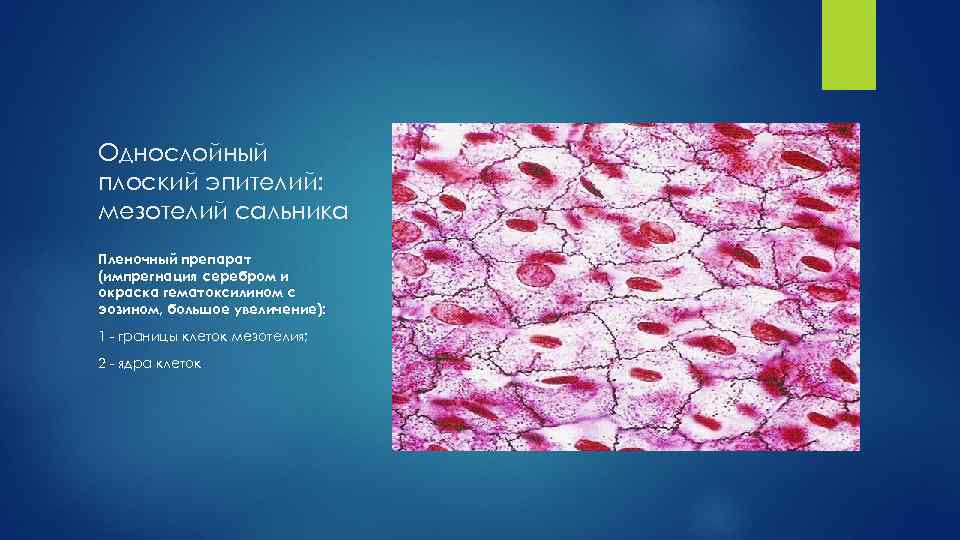 Однослойный плоский эпителий: мезотелий сальника

Пленочный препарат (импрегнация серебром и окраска гематоксилином с эозином, большое увеличение):

1 - границы клеток мезотелия;

2 - ядра клеток